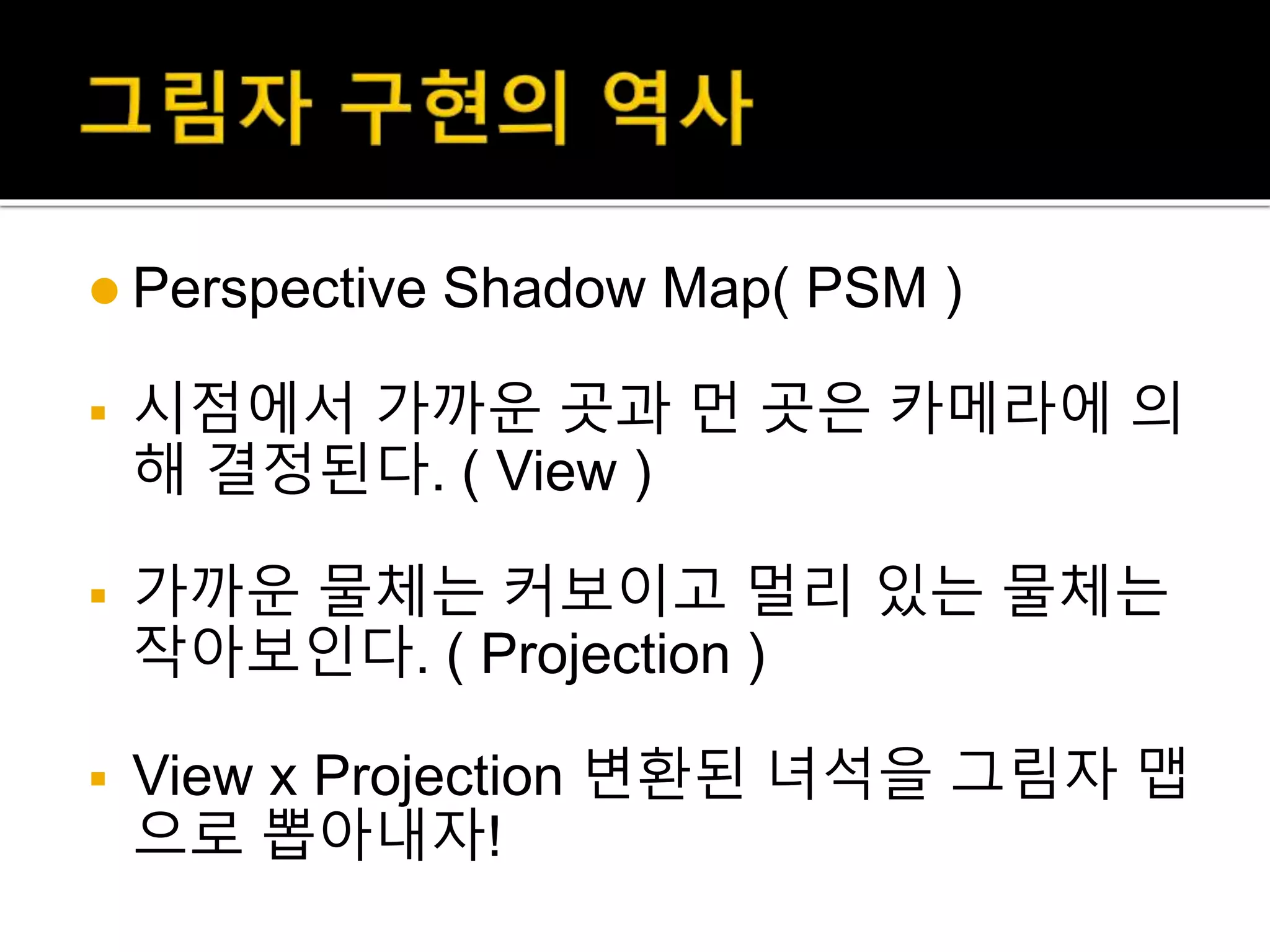 그림자 구현의 역사

Perspective Shadow Map( PSM )

시점에서 가까운 곳과 먼 곳은 카메라에 의해 결정된다. ( View )

가까운 물체는 커보이고 멀리 있는 물체는 작아보인다. ( Projection )

View x Projection 변환된 녀석을 그림자 맵으로 뽑아내자!